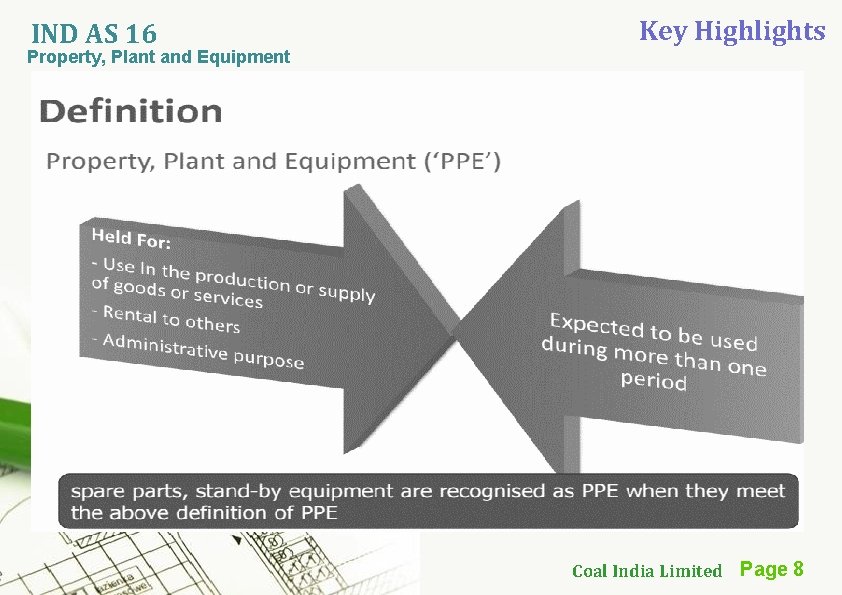 IND AS 16
Property, Plant and Equipment

Key Highlights

Definition

Property, Plant and Equipment ('PPE')

Held For:
- Use In the production or supply of goods or services
- Rental to others
- Administrative purpose

Expected to be used during more than one period

spare parts, stand-by equipment are recognised as PPE when they meet the above definition of PPE

Coal India Limited Page 8